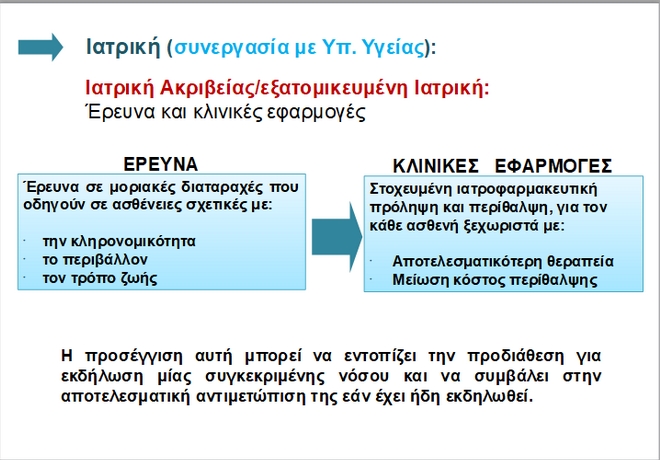 Ιατρική (συνεργασία με Υπ. Υγείας):

Ιατρική Ακριβείας/εξατομικευμένη Ιατρική:
Έρευνα και κλινικές εφαρμογές

ΕΡΕΥΝΑ

Έρευνα σε μοριακές διαταραχές που οδηγούν σε ασθένειες σχετικές με:

· την κληρονομικότητα
· το περιβάλλον
· τον τρόπο ζωής

ΚΛΙΝΙΚΕΣ ΕΦΑΡΜΟΓΕΣ

Στοχευμένη ιατροφαρμακευτική πρόληψη και περίθαλψη, για τον κάθε ασθενή ξεχωριστά με:

· Αποτελεσματικότερη θεραπεία
· Μείωση κόστος περίθαλψης

Η προσέγγιση αυτή μπορεί να εντοπίζει την προδιάθεση για εκδήλωση μίας συγκεκριμένης νόσου και να συμβάλει στην αποτελεσματική αντιμετώπιση της εάν έχει ήδη εκδηλωθεί.